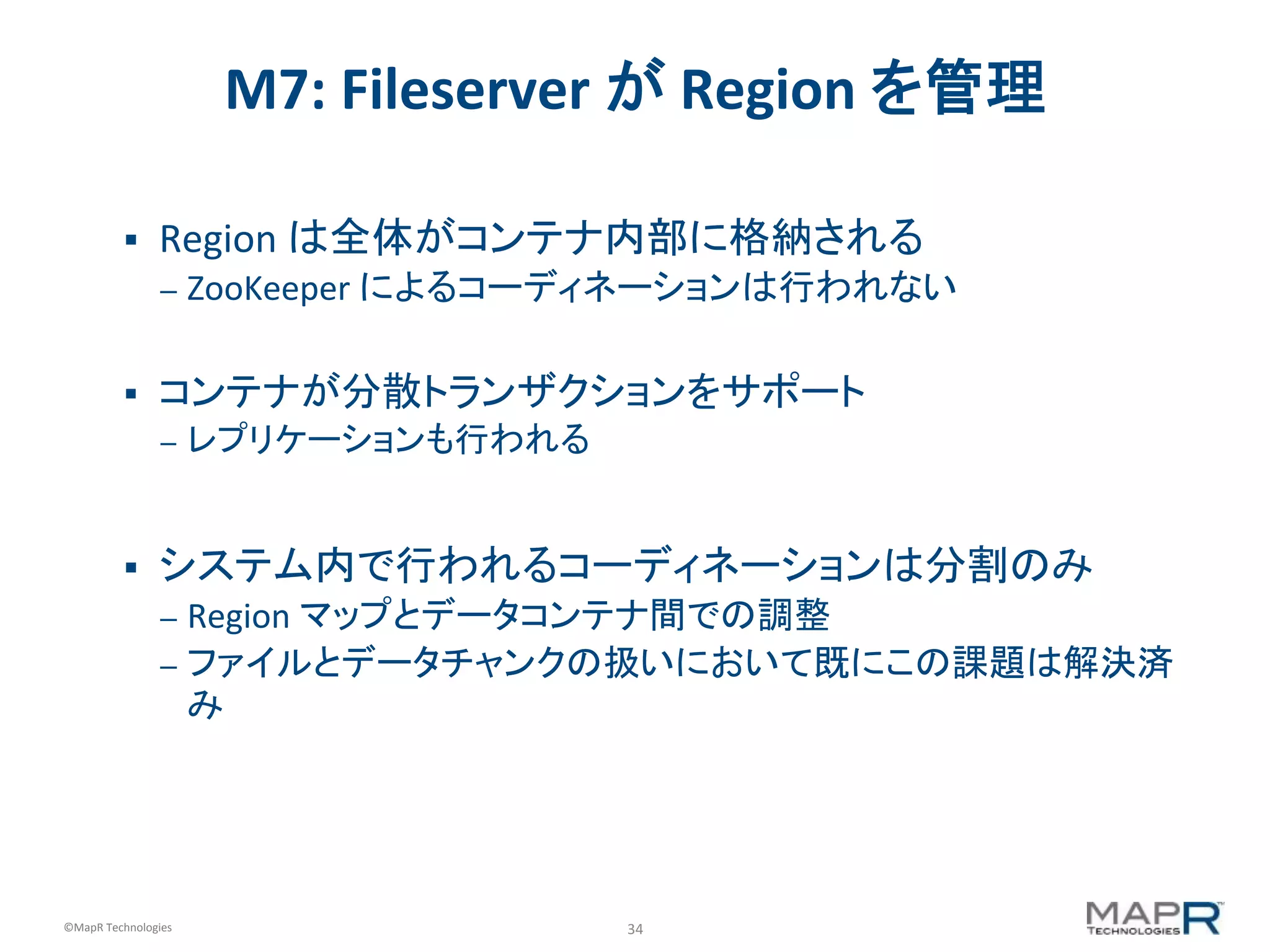 M7: Fileserver が Region を管理

▪ Region は全体がコンテナ内部に格納される
– ZooKeeper によるコーディネーションは行われない

▪ コンテナが分散トランザクションをサポート
– レプリケーションも行われる

▪ システム内で行われるコーディネーションは分割のみ
– Region マップとデータコンテナ間での調整
– ファイルとデータチャンクの扱いにおいて既にこの課題は解決済み

©MapR Technologies

34

MAPR TECHNOLOGIES